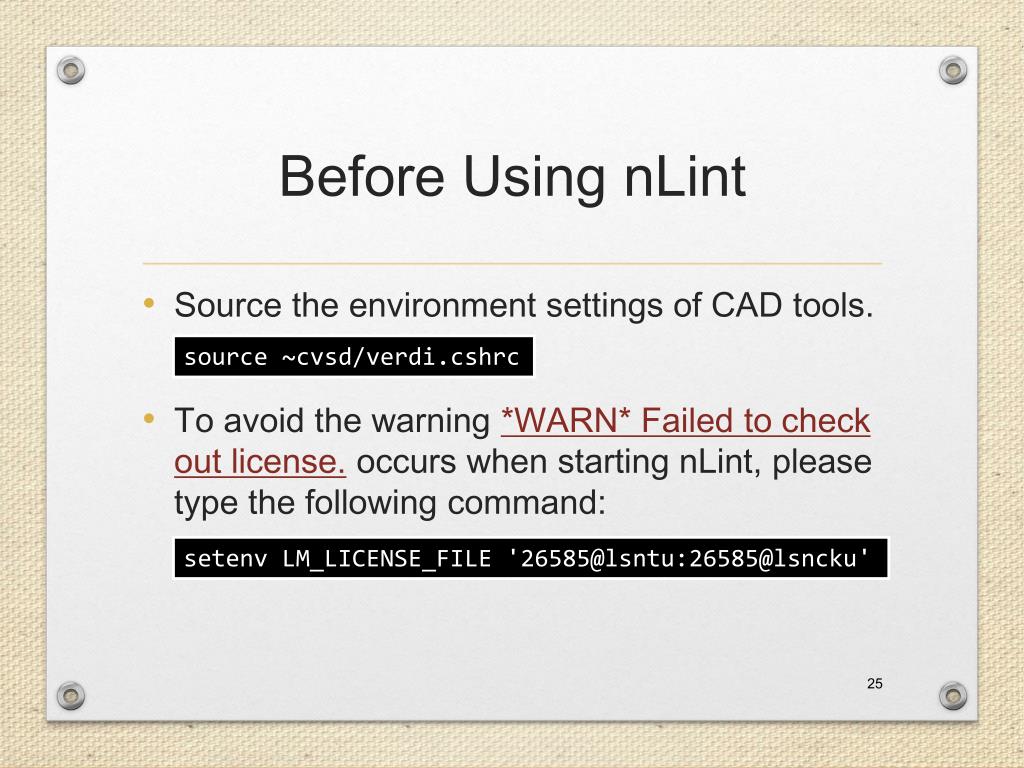 Before Using nLint

• Source the environment settings of CAD tools.

source ~cvsd/verdi.cshrc

• To avoid the warning *WARN* Failed to check out license. occurs when starting nLint, please type the following command:

setenv LM_LICENSE_FILE '26585@lsntu:26585@lsncku'

25